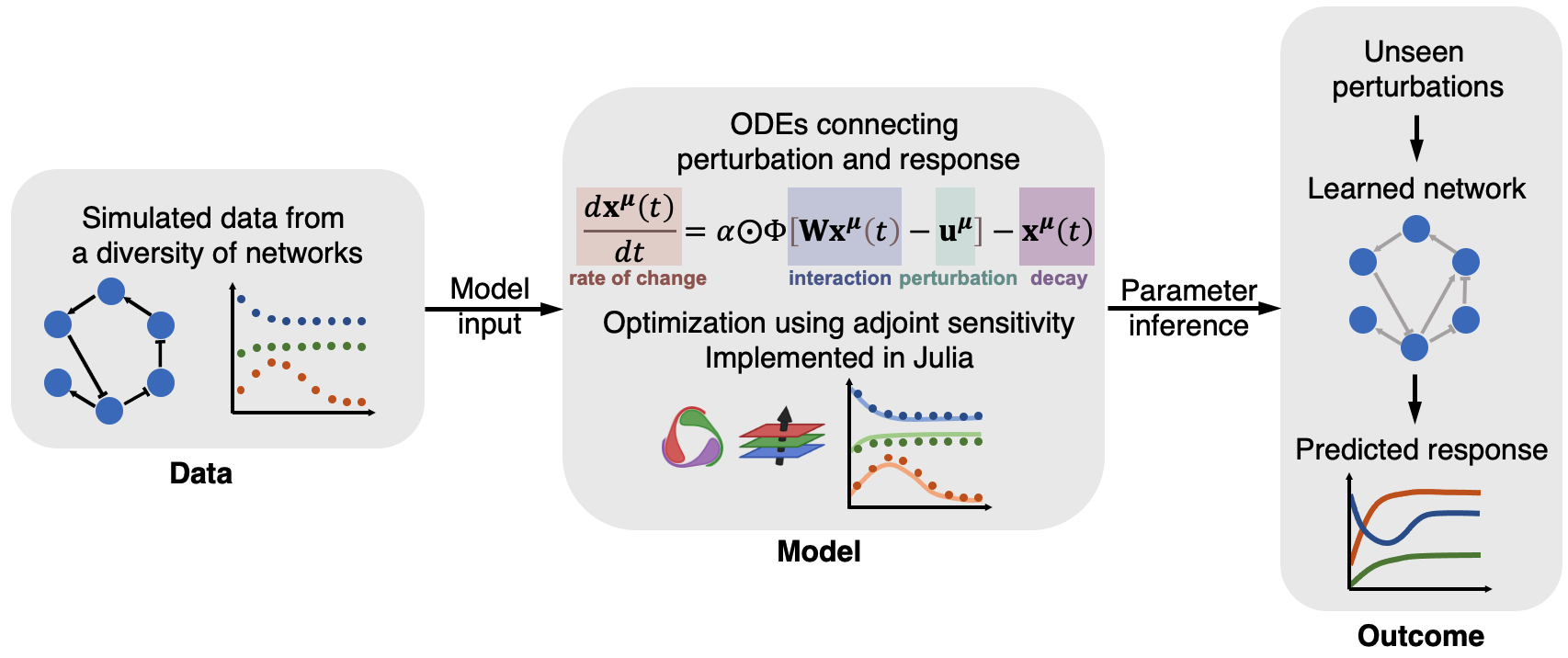 Simulated data from a diversity of networks

Data

Model input

ODEs connecting perturbation and response

$\frac{d\mathbf{x}^{\mu}(t)}{dt} = \alpha \odot \Phi[\mathbf{W}\mathbf{x}^{\mu}(t) - \mathbf{u}^{\mu}] - \mathbf{x}^{\mu}(t)$

rate of change

interaction

perturbation

decay

Optimization using adjoint sensitivity
Implemented in Julia

Model

Parameter inference

Unseen perturbations

Learned network

Predicted response

Outcome